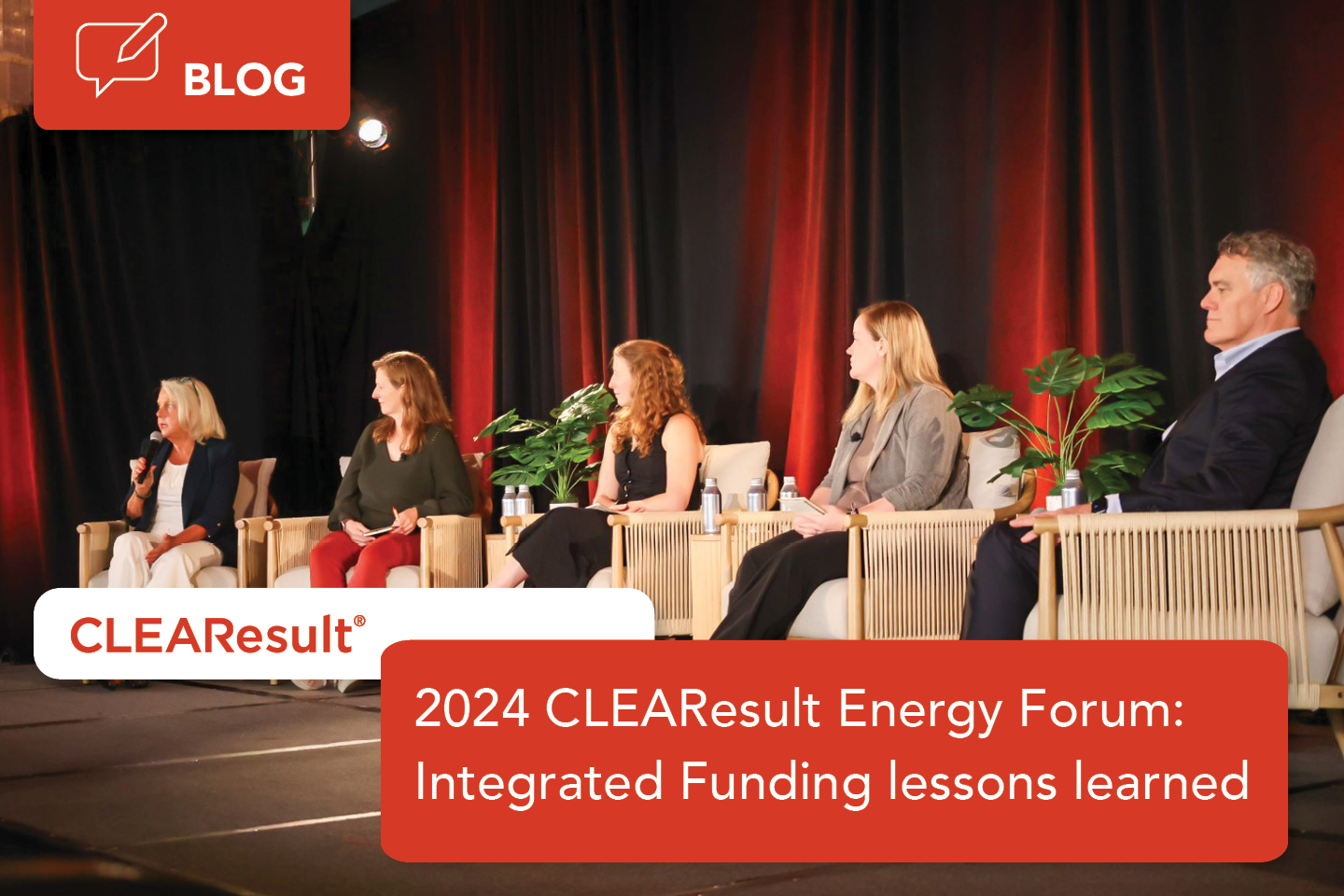 BLOG

CLEAResult®

2024 CLEAResult Energy Forum: Integrated Funding lessons learned